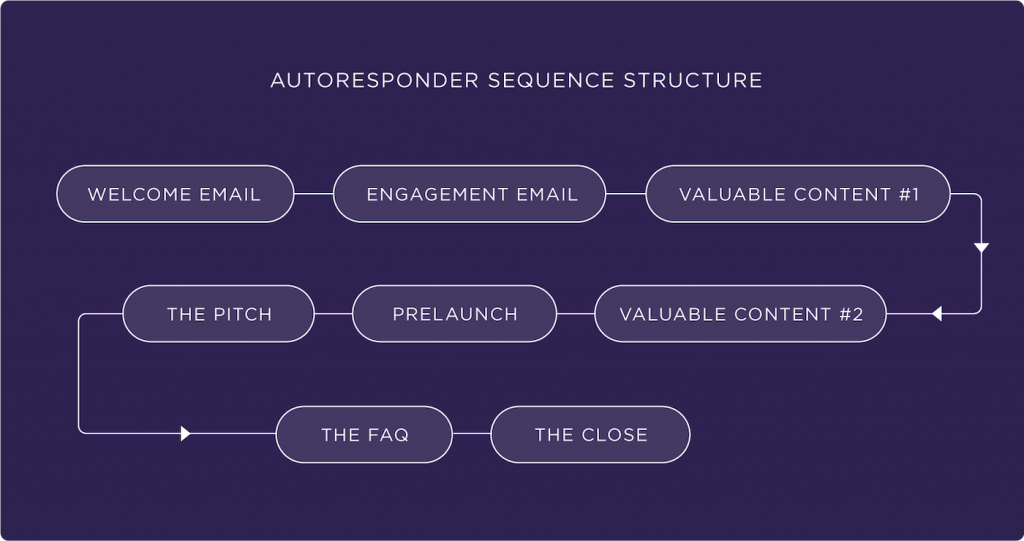 AUTORESPONDER SEQUENCE STRUCTURE

WELCOME EMAIL

ENGAGEMENT EMAIL

VALUABLE CONTENT #1

VALUABLE CONTENT #2

PRELAUNCH

THE PITCH

THE FAQ

THE CLOSE